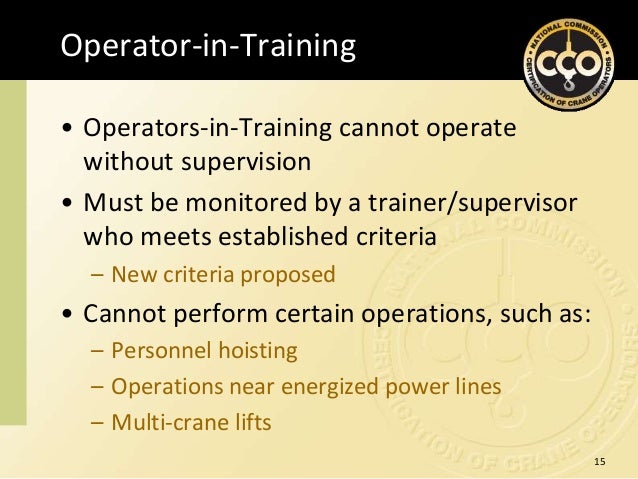 Operator-in-Training

NATIONAL COMMISSION
CCO
CERTIFICATION OF CRANE OPERATORS

• Operators-in-Training cannot operate without supervision
• Must be monitored by a trainer/supervisor who meets established criteria
– New criteria proposed
• Cannot perform certain operations, such as:
– Personnel hoisting
– Operations near energized power lines
– Multi-crane lifts

NATIONAL COMMISSION
CCO
CERTIFICATION OF CRANE OPERATORS

15